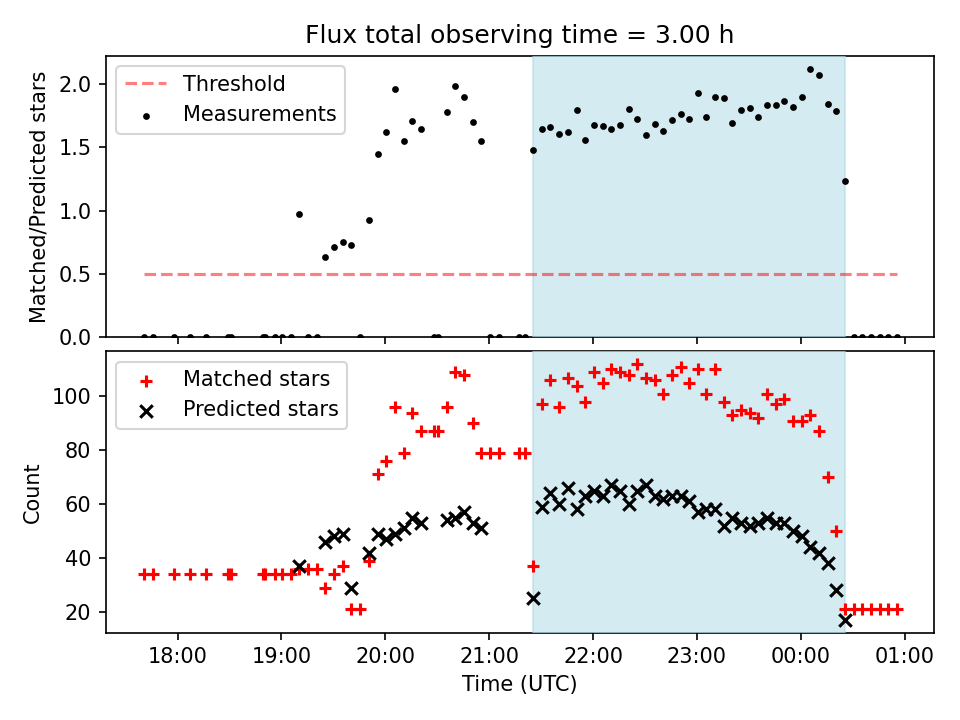 Flux total observing time = 3.00 h

Threshold
Measurements

Matched/Predicted stars

2.0
1.5
1.0
0.5
0.0

Matched stars
Predicted stars

Count

100
80
60
40
20

18:00
19:00
20:00
21:00
22:00
23:00
00:00
01:00

Time (UTC)